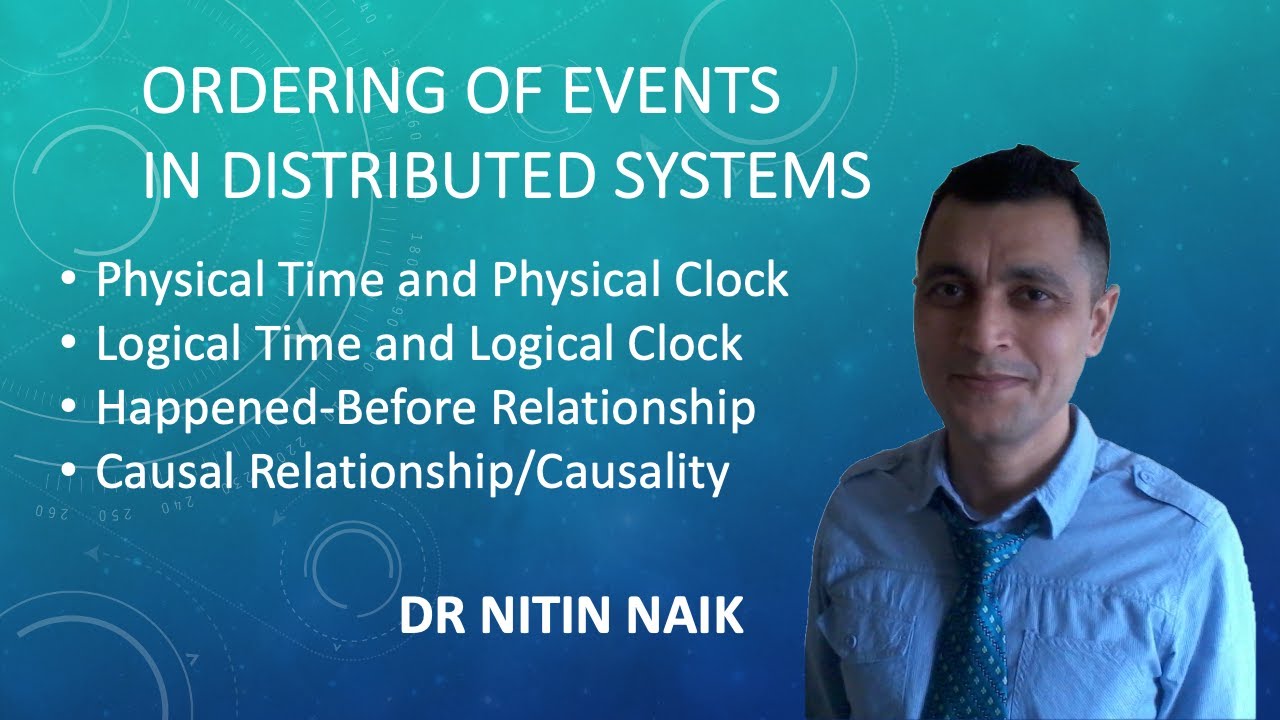 ORDERING OF EVENTS IN DISTRIBUTED SYSTEMS

• Physical Time and Physical Clock
• Logical Time and Logical Clock
• Happened-Before Relationship
• Causal Relationship/Causality

DR NITIN NAIK